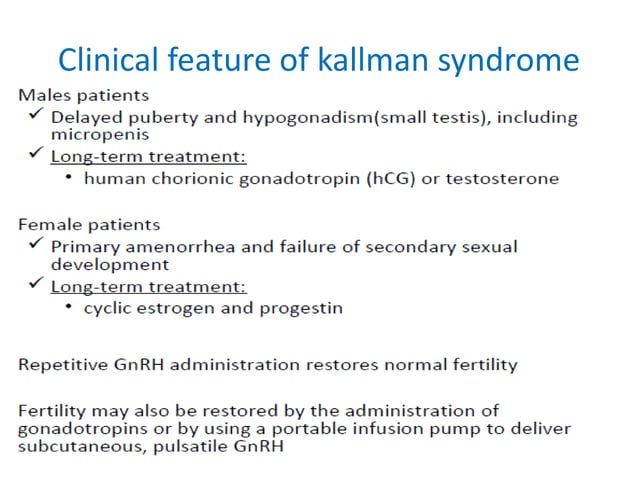 Clinical feature of kallman syndrome

Males patients
✓ Delayed puberty and hypogonadism(small testis), including micropenis
✓ Long-term treatment:
• human chorionic gonadotropin (hCG) or testosterone

Female patients
✓ Primary amenorrhea and failure of secondary sexual development
✓ Long-term treatment:
• cyclic estrogen and progestin

Repetitive GnRH administration restores normal fertility

Fertility may also be restored by the administration of gonadotropins or by using a portable infusion pump to deliver subcutaneous, pulsatile GnRH